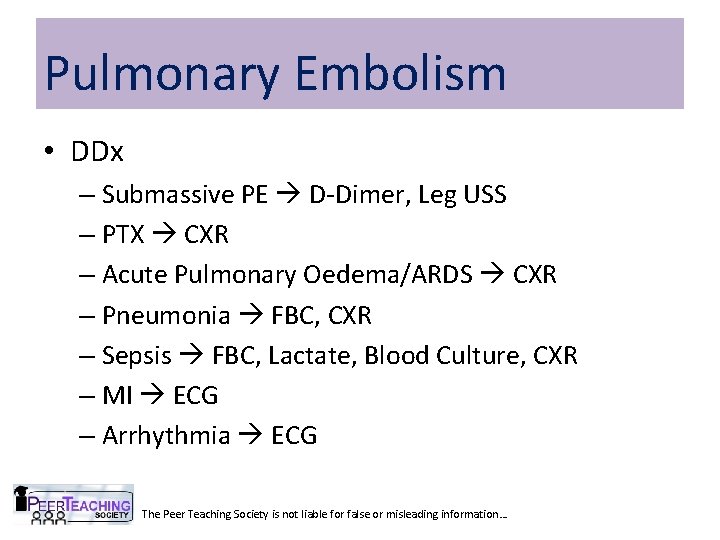 Pulmonary Embolism

• DDx
– Submassive PE → D-Dimer, Leg USS
– PTX → CXR
– Acute Pulmonary Oedema/ARDS → CXR
– Pneumonia → FBC, CXR
– Sepsis → FBC, Lactate, Blood Culture, CXR
– MI → ECG
– Arrhythmia → ECG

PEER TEACHING SOCIETY The Peer Teaching Society is not liable for false or misleading information…